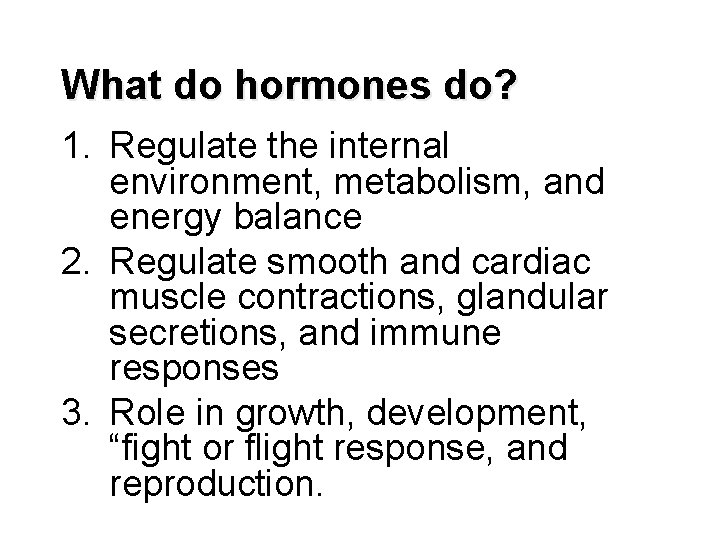 What do hormones do?

1. Regulate the internal environment, metabolism, and energy balance
2. Regulate smooth and cardiac muscle contractions, glandular secretions, and immune responses
3. Role in growth, development, “fight or flight response, and reproduction.